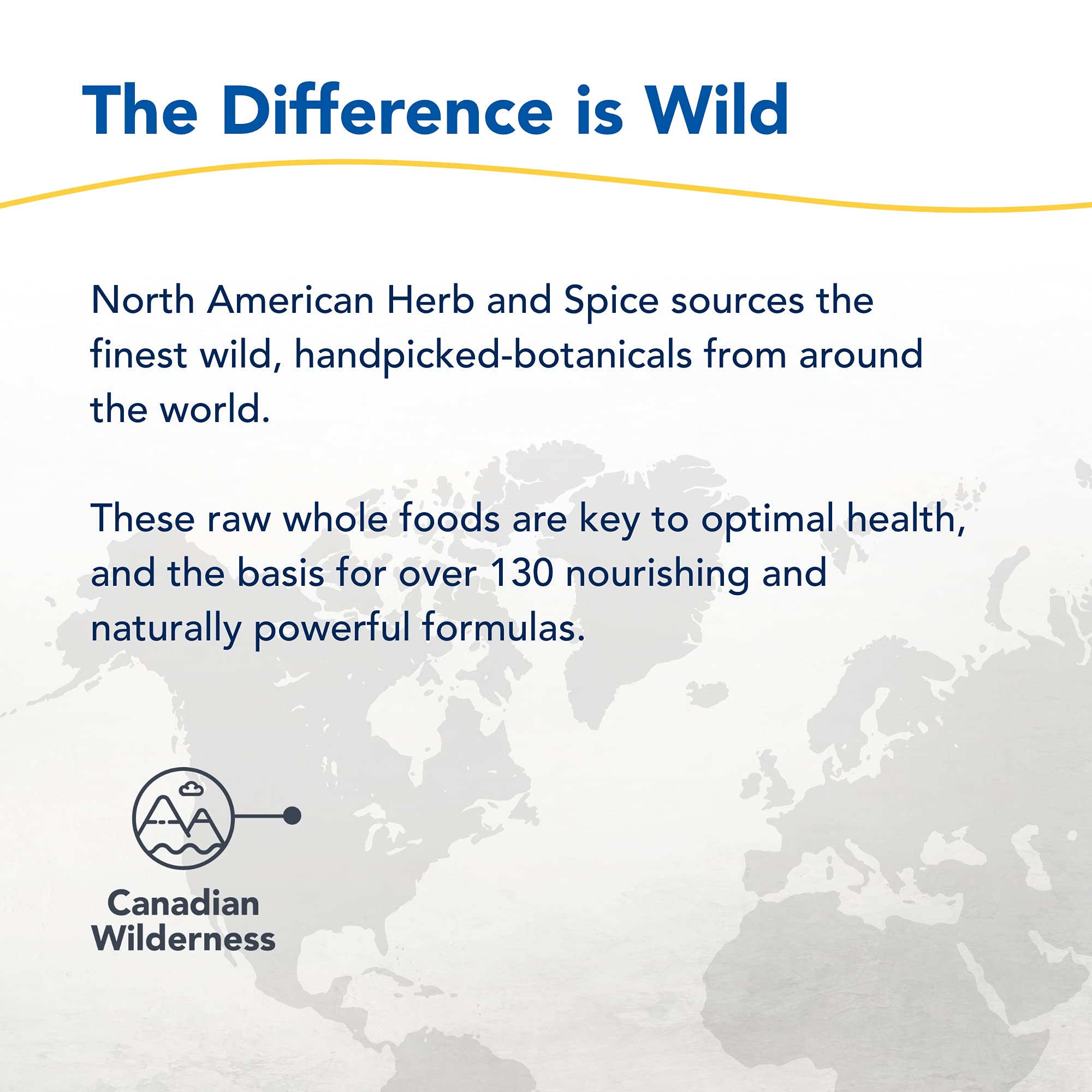 The Difference is Wild

North American Herb and Spice sources the finest wild, handpicked-botanicals from around the world.

These raw whole foods are key to optimal health, and the basis for over 130 nourishing and naturally powerful formulas.

Canadian Wilderness